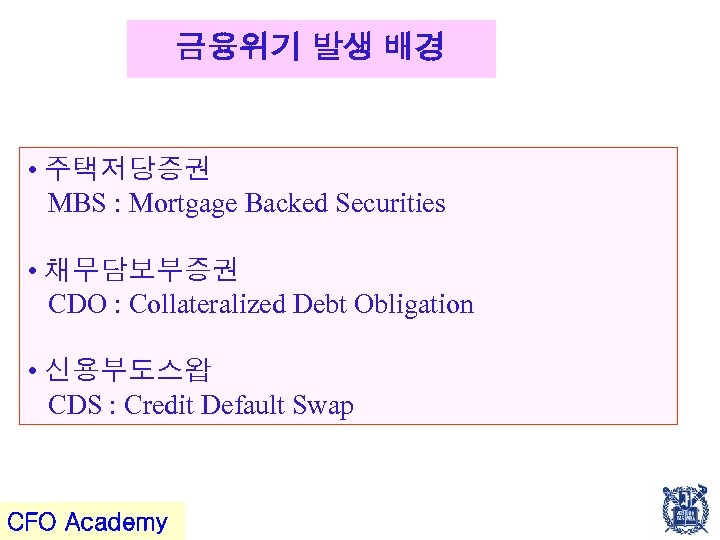 금융위기 발생 배경

• 주택저당증권
MBS : Mortgage Backed Securities

• 채무담보부증권
CDO : Collateralized Debt Obligation

• 신용부도스왑
CDS : Credit Default Swap

CFO Academy